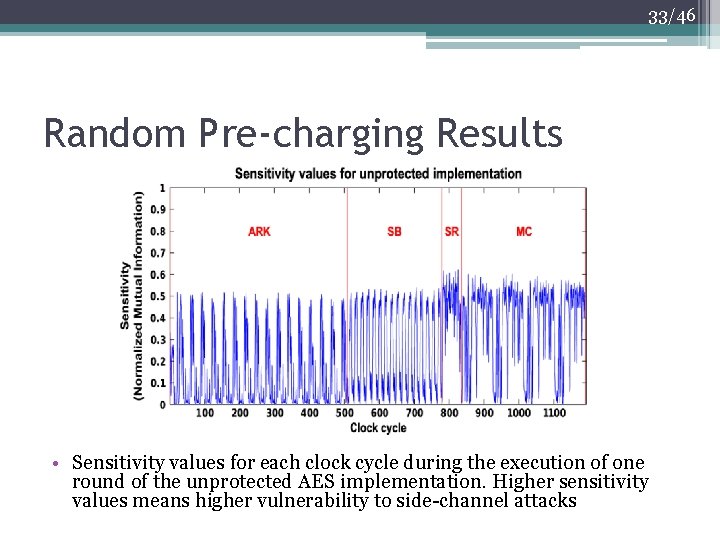 33/46

Random Pre-charging Results

Sensitivity values for unprotected implementation

Sensitivity (Normalized Mutual Information)

1
0.9
0.8
0.7
0.6
0.5
0.4
0.3
0.2
0.1
0

ARK SB SR MC

100 200 300 400 500 600 700 800 900 1000 1100

Clock cycle

• Sensitivity values for each clock cycle during the execution of one round of the unprotected AES implementation. Higher sensitivity values means higher vulnerability to side-channel attacks